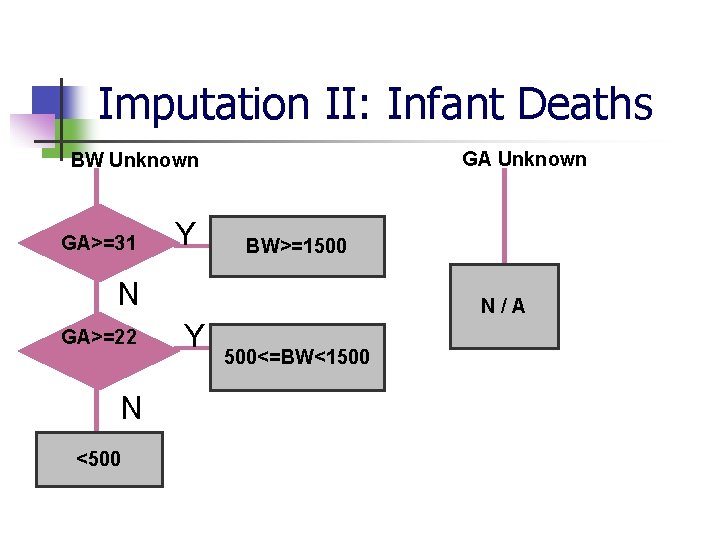 Imputation II: Infant Deaths

BW Unknown

GA>=31

Y

BW>=1500

N

GA>=22

Y

500<=BW<1500

N

<500

GA Unknown

N / A